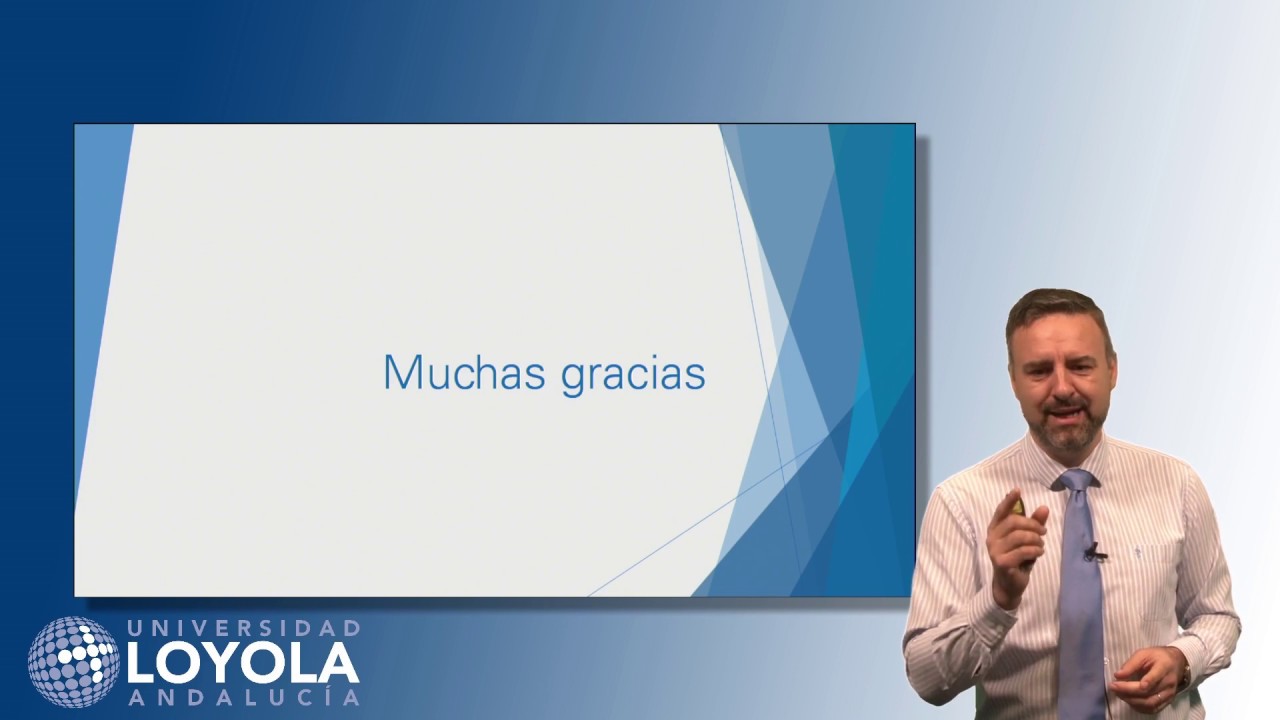 Muchas gracias

UNIVERSIDAD
LOYOLA
ANDALUCÍA